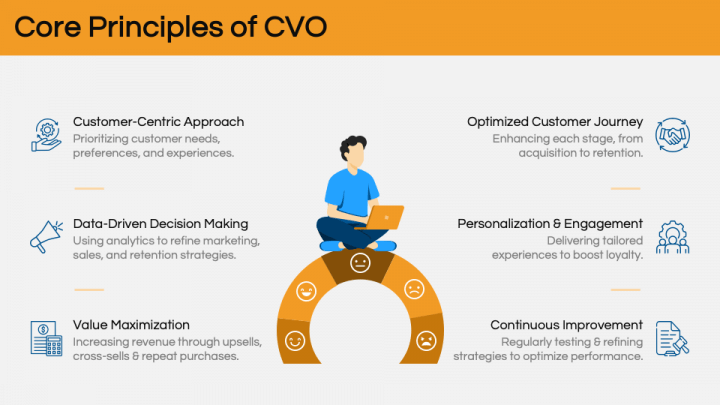 Core Principles of CVO

Customer-Centric Approach
Prioritizing customer needs, preferences, and experiences.

Data-Driven Decision Making
Using analytics to refine marketing, sales, and retention strategies.

Value Maximization
Increasing revenue through upsells, cross-sells & repeat purchases.

Optimized Customer Journey
Enhancing each stage, from acquisition to retention.

Personalization & Engagement
Delivering tailored experiences to boost loyalty.

Continuous Improvement
Regularly testing & refining strategies to optimize performance.